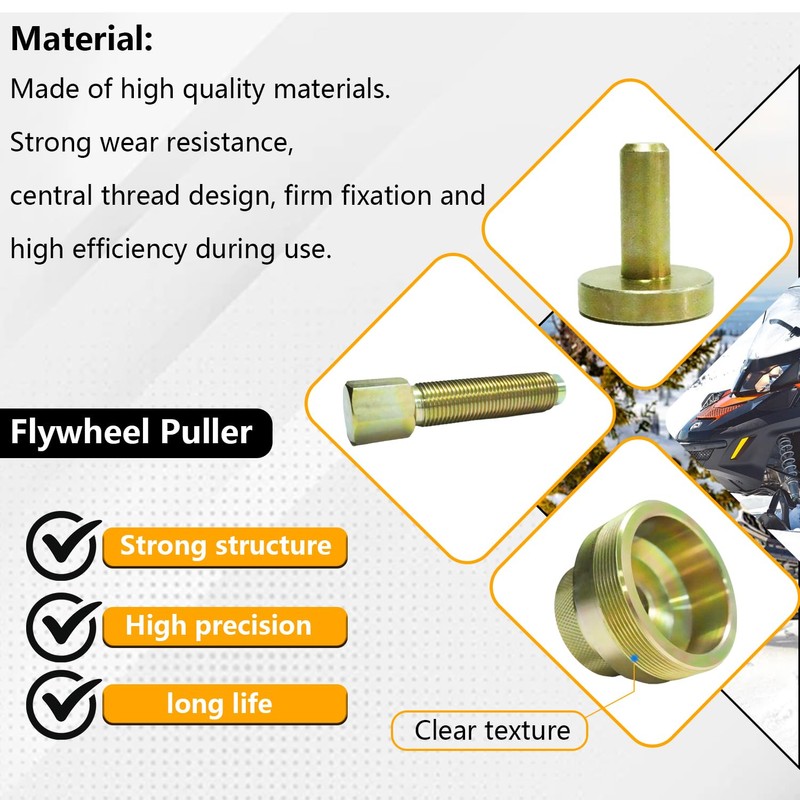 Material:

Made of high quality materials.

Strong wear resistance,

central thread design, firm fixation and

high efficiency during use.

Flywheel Puller

Strong structure

High precision

long life

Clear texture